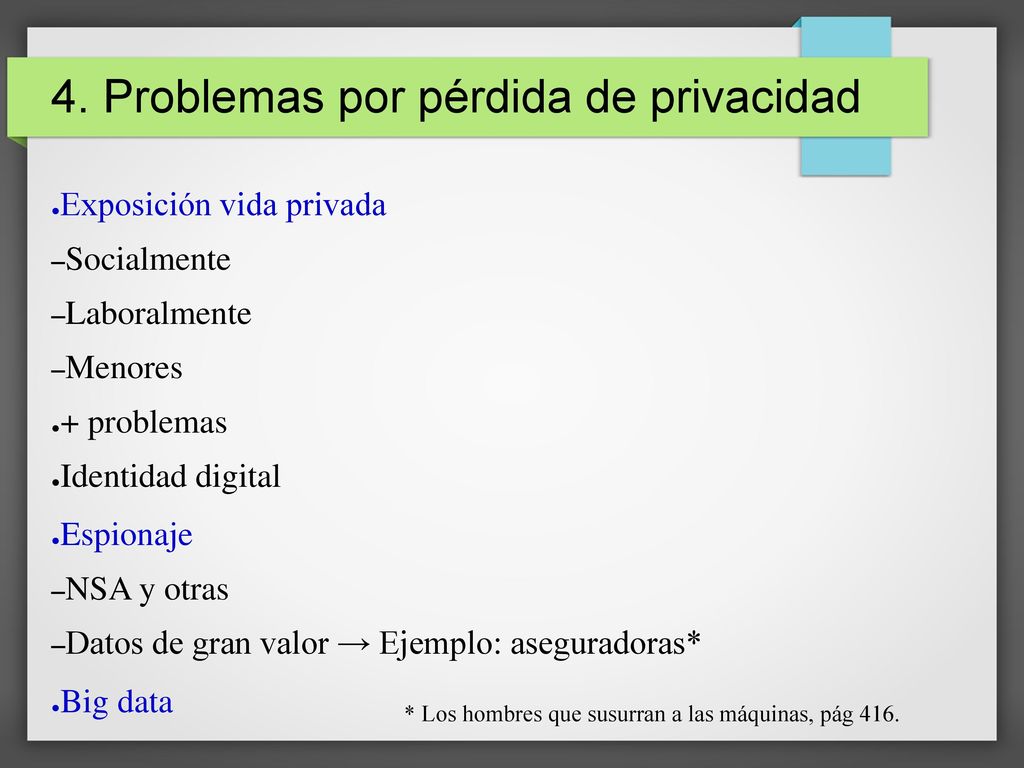 4. Problemas por pérdida de privacidad

●Exposición vida privada
–Socialmente
–Laboralmente
–Menores
●+ problemas
●Identidad digital
●Espionaje
–NSA y otras
–Datos de gran valor → Ejemplo: aseguradoras*
●Big data

* Los hombres que susurran a las máquinas, pág 416.